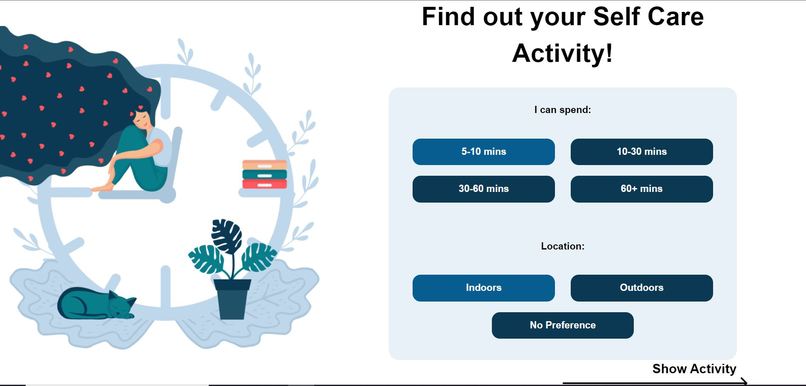 Find out your Self Care Activity!

I can spend:

5-10 mins

10-30 mins

30-60 mins

60+ mins

Location:

Indoors

Outdoors

No Preference

Show Activity